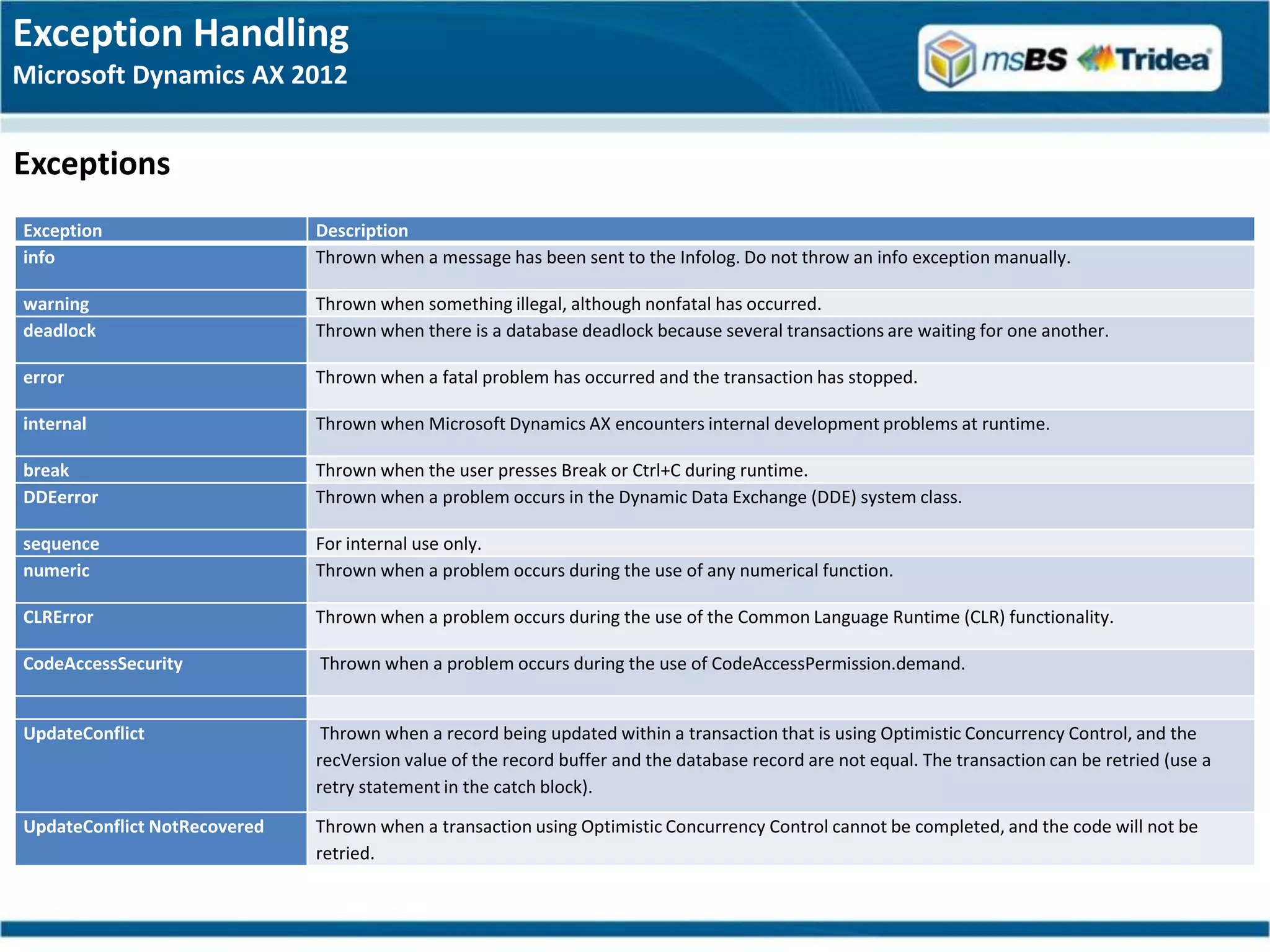 Exception Handling
Microsoft Dynamics AX 2012

msBS Tridea

Exceptions

| Exception | Description |
|---|---|
| info | Thrown when a message has been sent to the Infolog. Do not throw an info exception manually. |
| warning | Thrown when something illegal, although nonfatal has occurred. |
| deadlock | Thrown when there is a database deadlock because several transactions are waiting for one another. |
| error | Thrown when a fatal problem has occurred and the transaction has stopped. |
| internal | Thrown when Microsoft Dynamics AX encounters internal development problems at runtime. |
| break | Thrown when the user presses Break or Ctrl+C during runtime. |
| DDEerror | Thrown when a problem occurs in the Dynamic Data Exchange (DDE) system class. |
| sequence | For internal use only. |
| numeric | Thrown when a problem occurs during the use of any numerical function. |
| CLRError | Thrown when a problem occurs during the use of the Common Language Runtime (CLR) functionality. |
| CodeAccessSecurity | Thrown when a problem occurs during the use of CodeAccessPermission.demand. |
| | |
| UpdateConflict | Thrown when a record being updated within a transaction that is using Optimistic Concurrency Control, and the recVersion value of the record buffer and the database record are not equal. The transaction can be retried (use a retry statement in the catch block). |
| UpdateConflict NotRecovered | Thrown when a transaction using Optimistic Concurrency Control cannot be completed, and the code will not be retried. |